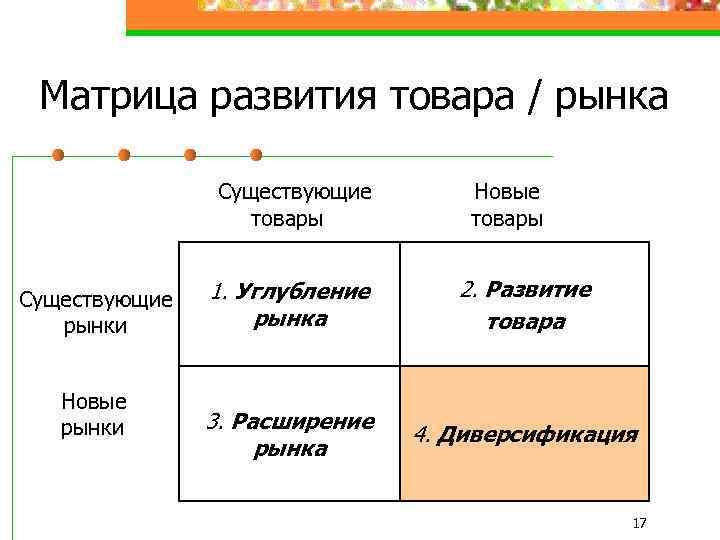 Матрица развития товара / рынка

|  | Существующие товары | Новые товары |
|---|---|---|
| Существующие рынки | 1. Углубление рынка | 2. Развитие товара |
| Новые рынки | 3. Расширение рынка | 4. Диверсификация |

17